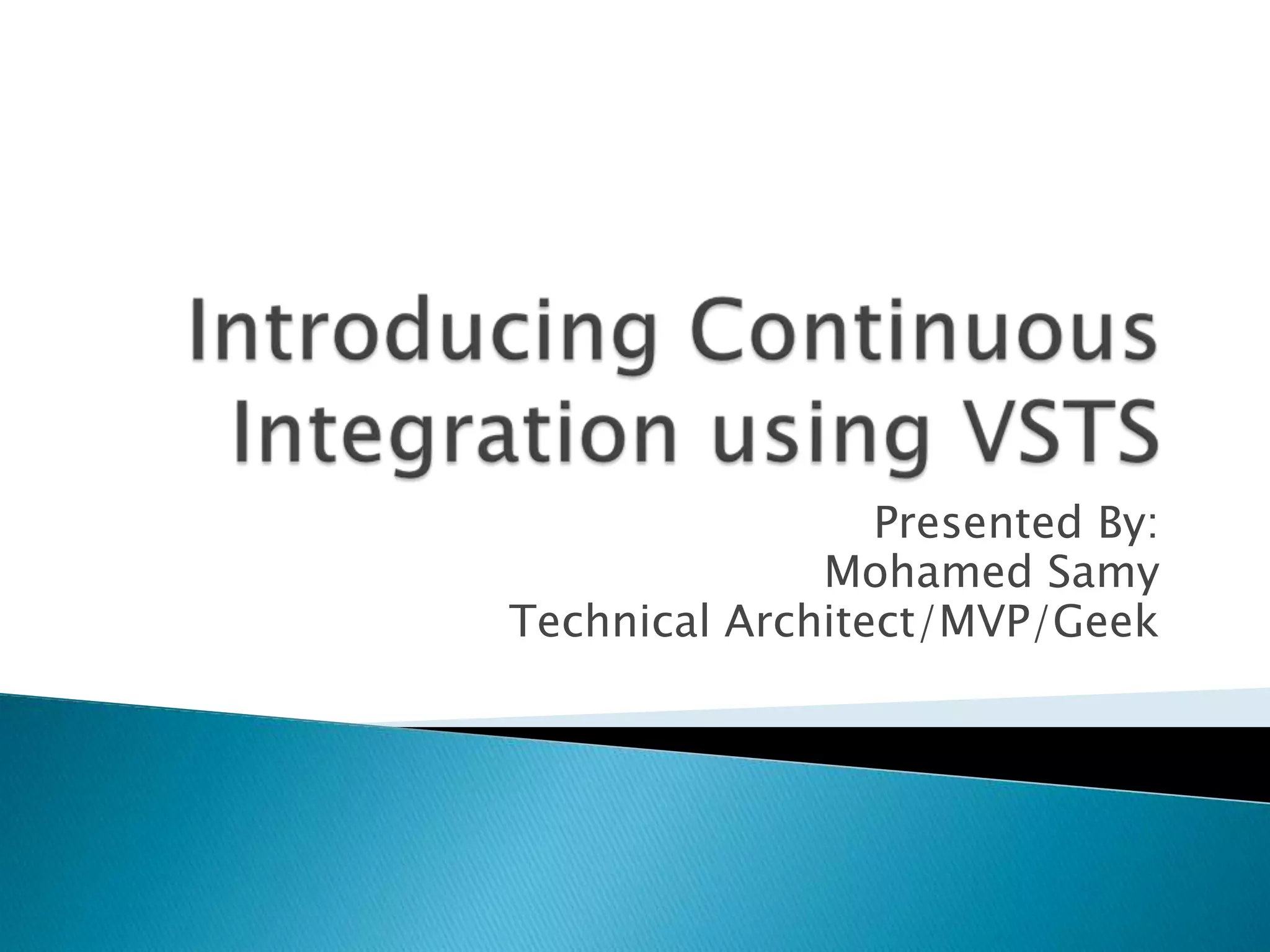 Introducing Continuous Integration using VSTS

Presented By:
Mohamed Samy
Technical Architect/MVP/Geek